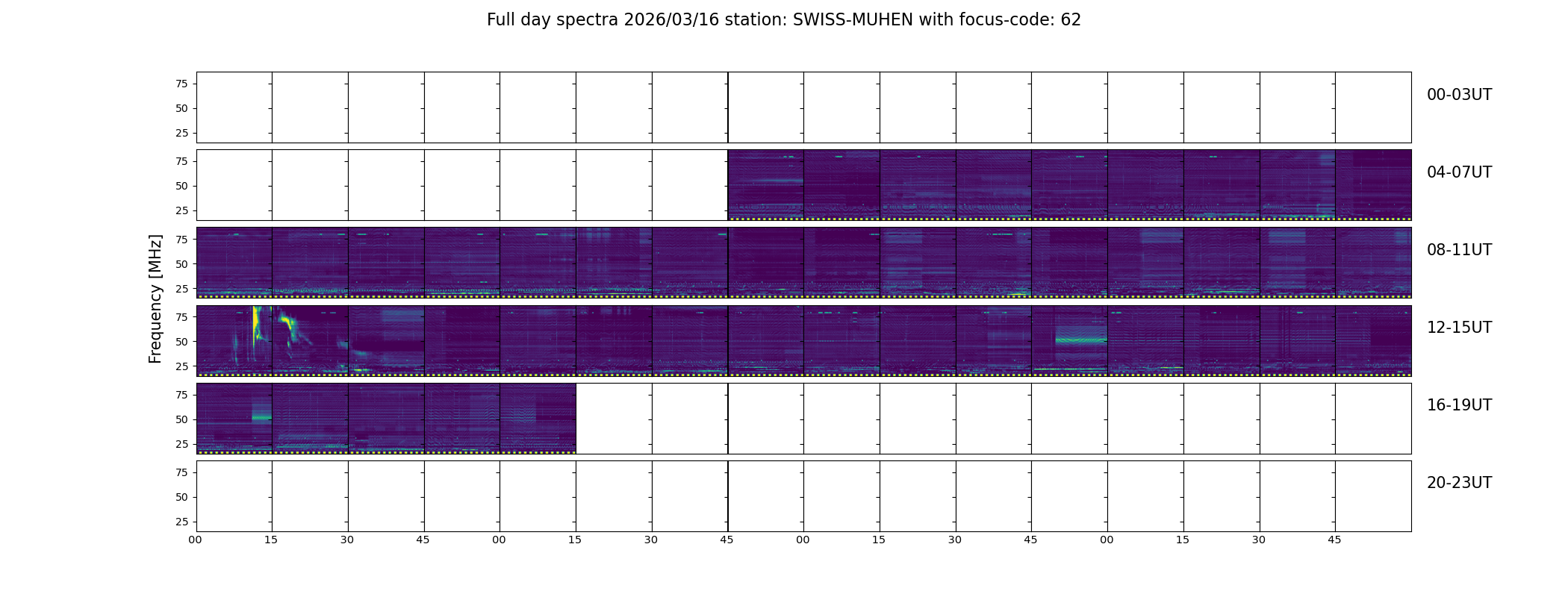 Full day spectra 2026/03/16 station: SWISS-MUHEN with focus-code: 62

Frequency [MHz]

75
50
25
00-03UT

75
50
25
04-07UT

75
50
25
08-11UT

75
50
25
12-15UT

75
50
25
16-19UT

75
50
25
20-23UT

00 15 30 45 00 15 30 45 00 15 30 45 00 15 30 45